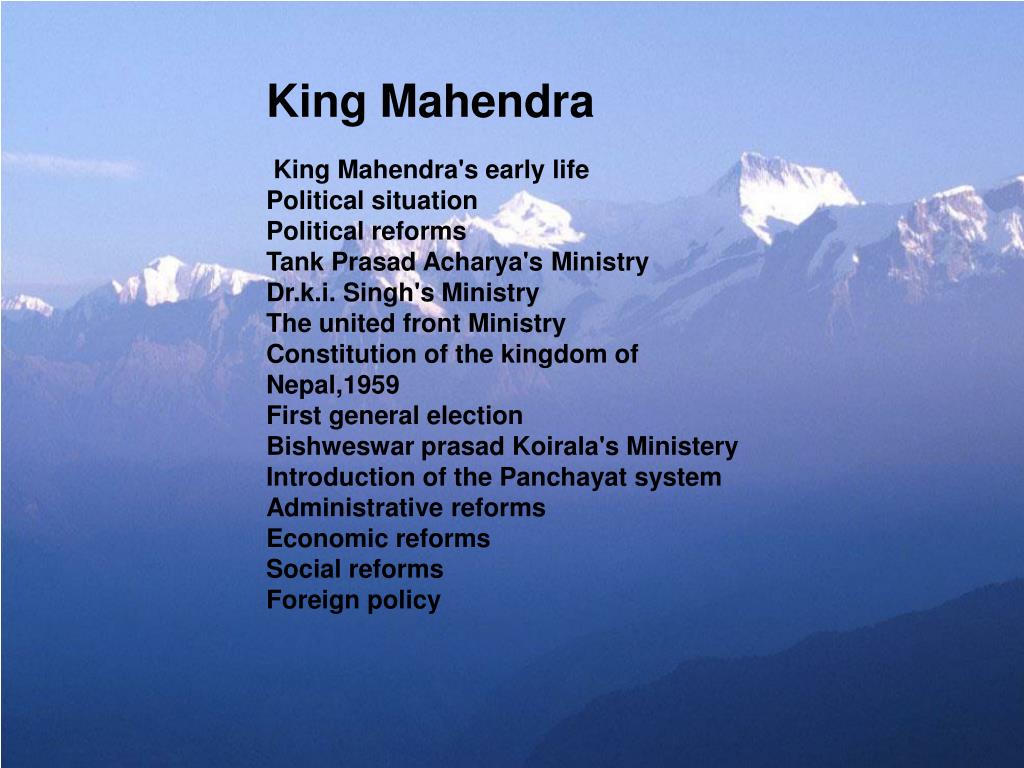 King Mahendra

King Mahendra's early life
Political situation
Political reforms
Tank Prasad Acharya's Ministry
Dr.k.i. Singh's Ministry
The united front Ministry
Constitution of the kingdom of Nepal,1959
First general election
Bishweswar prasad Koirala's Ministery
Introduction of the Panchayat system
Administrative reforms
Economic reforms
Social reforms
Foreign policy